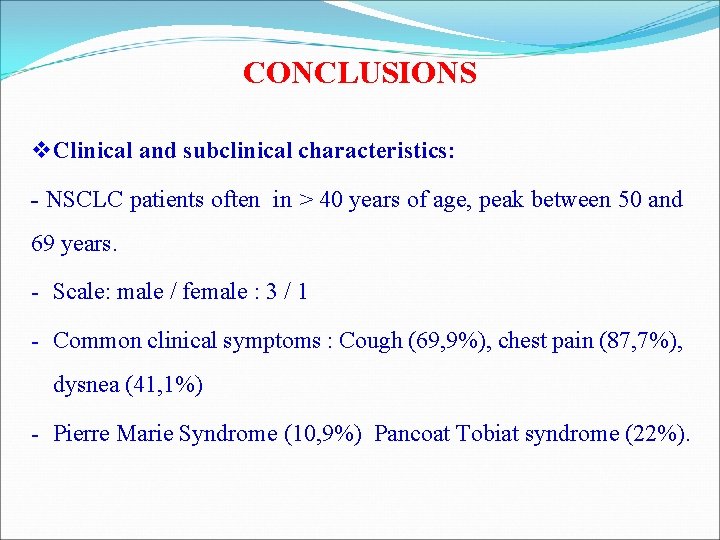 CONCLUSIONS

❖Clinical and subclinical characteristics:

- NSCLC patients often in > 40 years of age, peak between 50 and 69 years.

- Scale: male / female : 3 / 1

- Common clinical symptoms : Cough (69,9%), chest pain (87,7%), dysnea (41,1%)

- Pierre Marie Syndrome (10,9%) Pancoat Tobiat syndrome (22%).